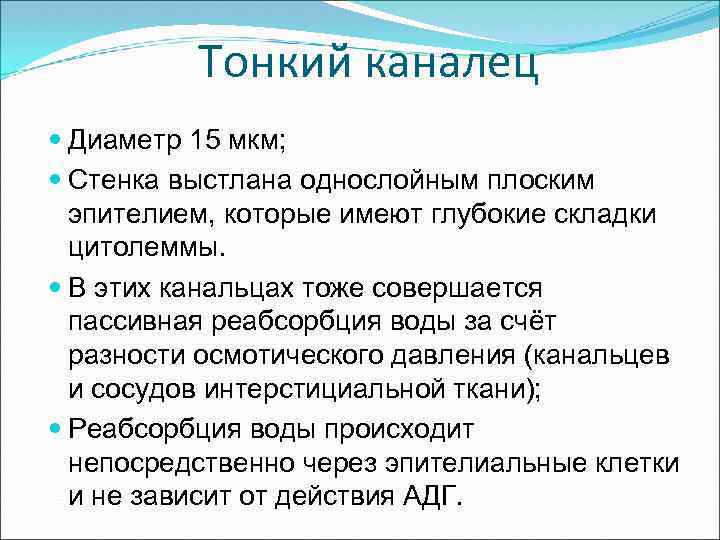 Тонкий каналец

Диаметр 15 мкм;

Стенка выстлана однослойным плоским эпителием, которые имеют глубокие складки цитолеммы.

В этих канальцах тоже совершается пассивная реабсорбция воды за счёт разности осмотического давления (канальцев и сосудов интерстициальной ткани);

Реабсорбция воды происходит непосредственно через эпителиальные клетки и не зависит от действия АДГ.